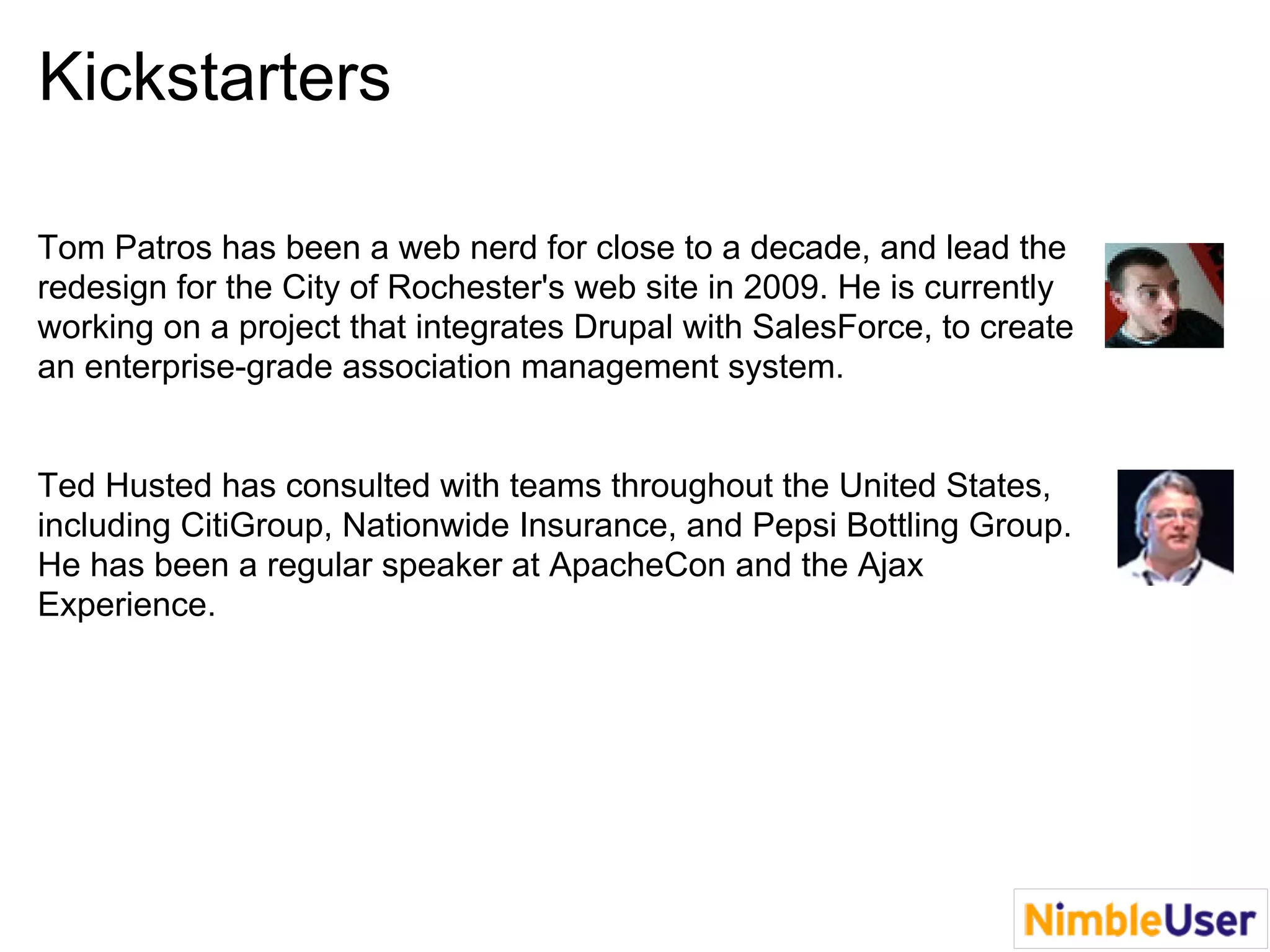 Kickstarters

Tom Patros has been a web nerd for close to a decade, and lead the redesign for the City of Rochester's web site in 2009. He is currently working on a project that integrates Drupal with SalesForce, to create an enterprise-grade association management system.

Ted Husted has consulted with teams throughout the United States, including CitiGroup, Nationwide Insurance, and Pepsi Bottling Group. He has been a regular speaker at ApacheCon and the Ajax Experience.

NimbleUser